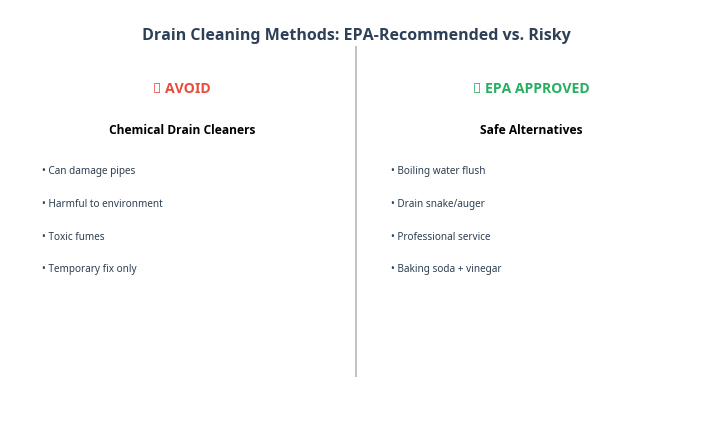 Drain Cleaning Methods: EPA-Recommended vs. Risky

AVOID

Chemical Drain Cleaners

• Can damage pipes

• Harmful to environment

• Toxic fumes

• Temporary fix only

EPA APPROVED

Safe Alternatives

• Boiling water flush

• Drain snake/auger

• Professional service

• Baking soda + vinegar